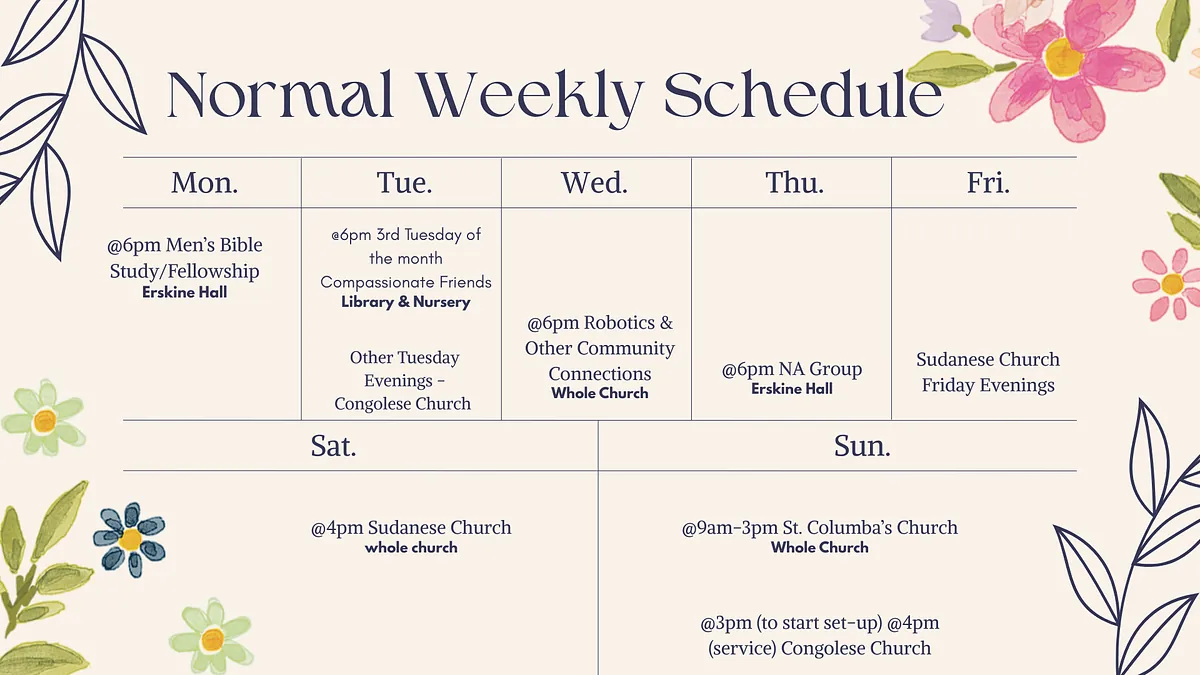 Normal Weekly Schedule

| Mon. | Tue. | Wed. | Thu. | Fri. |
|---|---|---|---|---|
| @6pm Men's Bible Study/Fellowship Erskine Hall | @6pm 3rd Tuesday of the month Compassionate Friends Library & Nursery Other Tuesday Evenings - Congolese Church | @6pm Robotics & Other Community Connections Whole Church | @6pm NA Group Erskine Hall | Sudanese Church Friday Evenings |

| Sat. | Sun. |
|---|---|
| @4pm Sudanese Church whole church | @9am-3pm St. Columba's Church Whole Church @3pm (to start set-up) @4pm (service) Congolese Church |